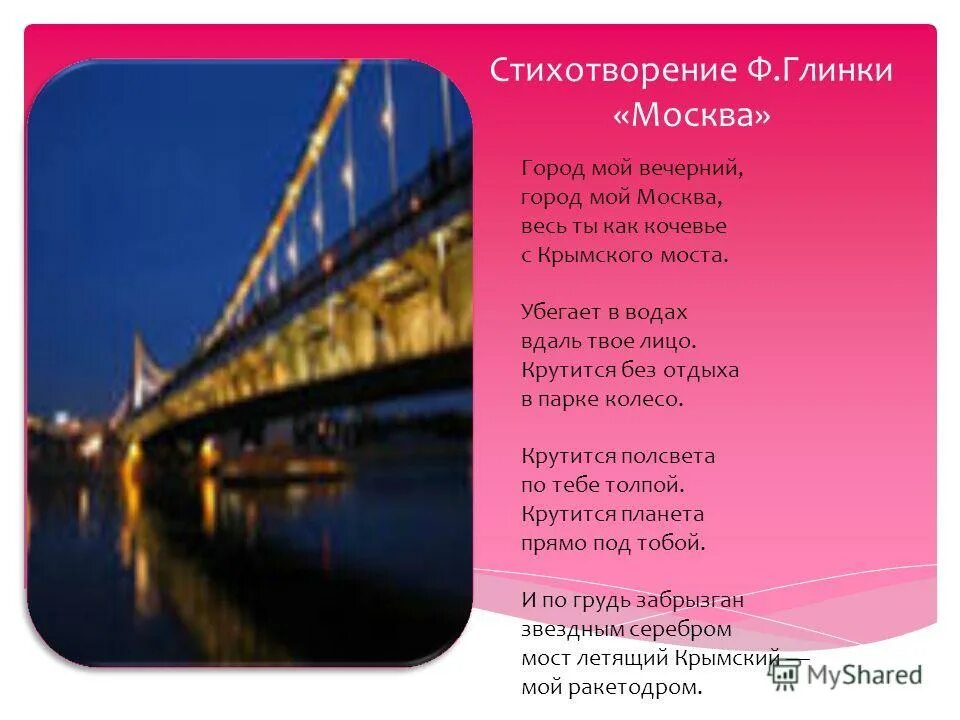 Стихотворение Ф.Глинки «Москва»

Город мой вечерний,
город мой Москва,
весь ты как кочевье
с Крымского моста.

Убегает в водах
вдаль твое лицо.
Крутится без отдыха
в парке колесо.

Крутится полсвета
по тебе толпой.
Крутится планета
прямо под тобой.

И по грудь забрызган
звездным серебром
мост летящий Крымский —
мой ракетодром.

MyShared